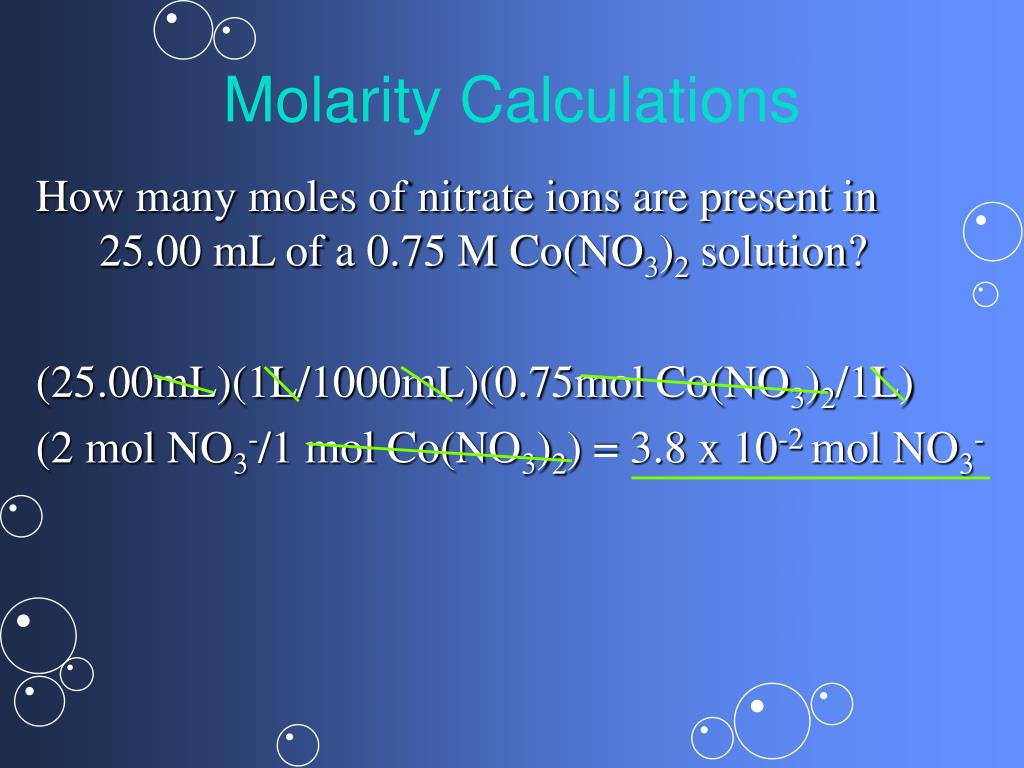 Molarity Calculations

How many moles of nitrate ions are present in 25.00 mL of a 0.75 M $Co(NO_3)_2$ solution?

(25.00mL)(1L/1000mL)(0.75mol $Co(NO_3)_2$/1L)
(2 mol $NO_3^-$/1 mol $Co(NO_3)_2$) = $3.8 \times 10^{-2}$ mol $NO_3^-$